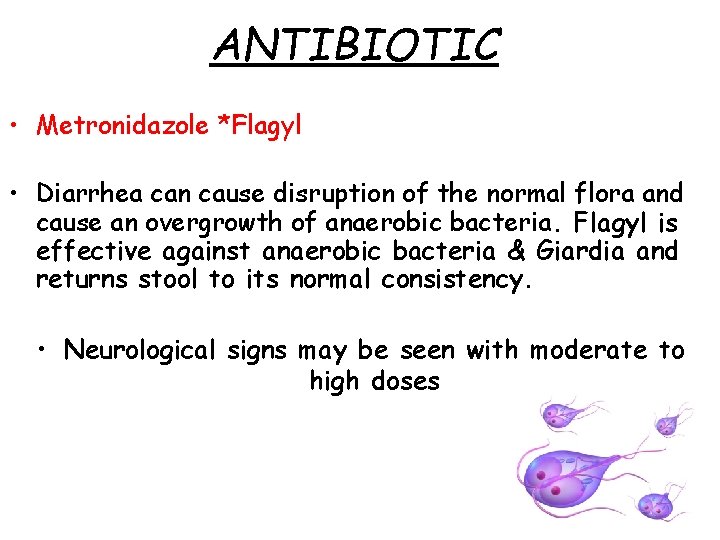 ANTIBIOTIC

• Metronidazole *Flagyl

• Diarrhea can cause disruption of the normal flora and cause an overgrowth of anaerobic bacteria. Flagyl is effective against anaerobic bacteria & Giardia and returns stool to its normal consistency.

• Neurological signs may be seen with moderate to high doses